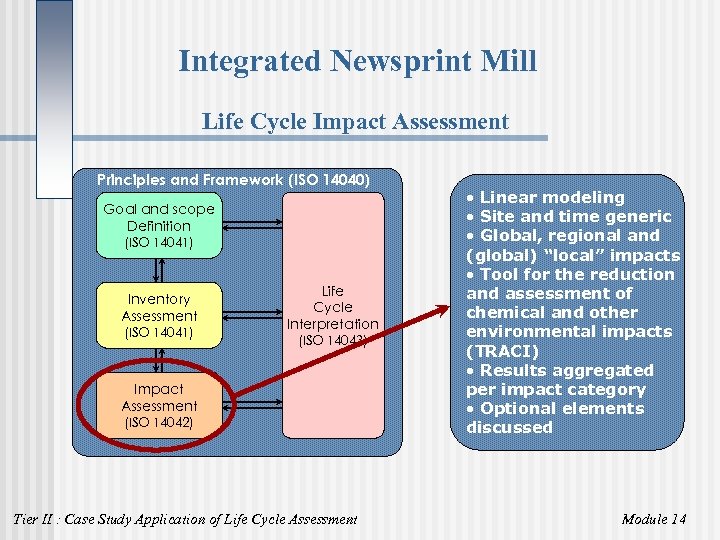 Integrated Newsprint Mill

Life Cycle Impact Assessment

Principles and Framework (ISO 14040)

Goal and scope Definition (ISO 14041)

Inventory Assessment (ISO 14041)

Impact Assessment (ISO 14042)

Life Cycle Interpretation (ISO 14043)

• Linear modeling
• Site and time generic
• Global, regional and (global) "local" impacts
• Tool for the reduction and assessment of chemical and other environmental impacts (TRACI)
• Results aggregated per impact category
• Optional elements discussed

Tier II : Case Study Application of Life Cycle Assessment

Module 14